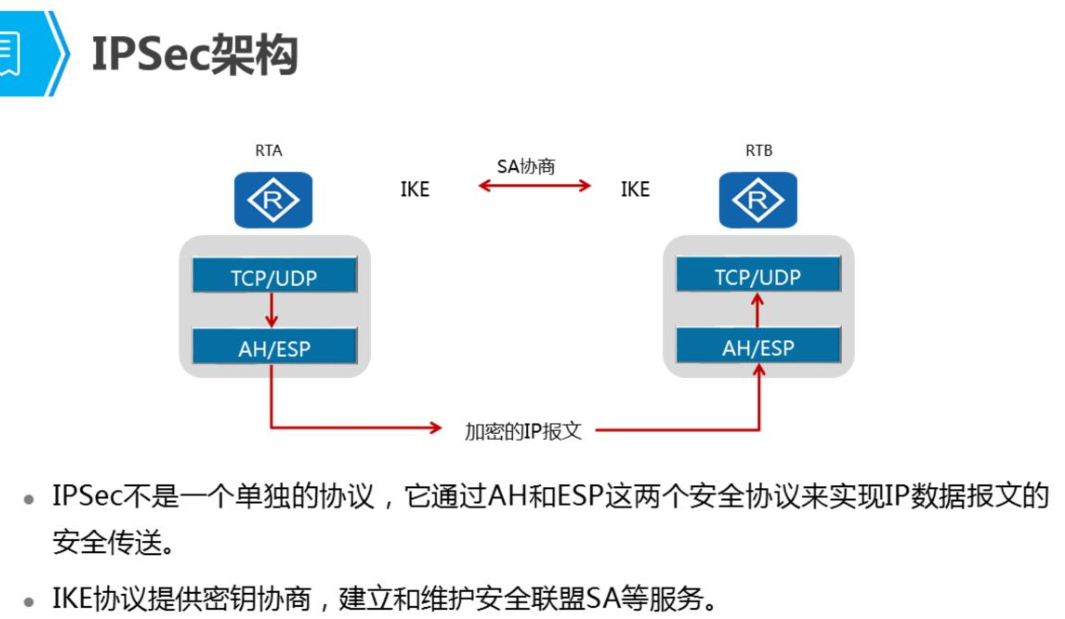 IPSec架构

RTA

IKE

SA协商

IKE

RTB

TCP/UDP

AH/ESP

TCP/UDP

AH/ESP

加密的IP报文

• IPSec不是一个单独的协议，它通过AH和ESP这两个安全协议来实现IP数据报文的安全传送。

• IKE协议提供密钥协商，建立和维护安全联盟SA等服务。